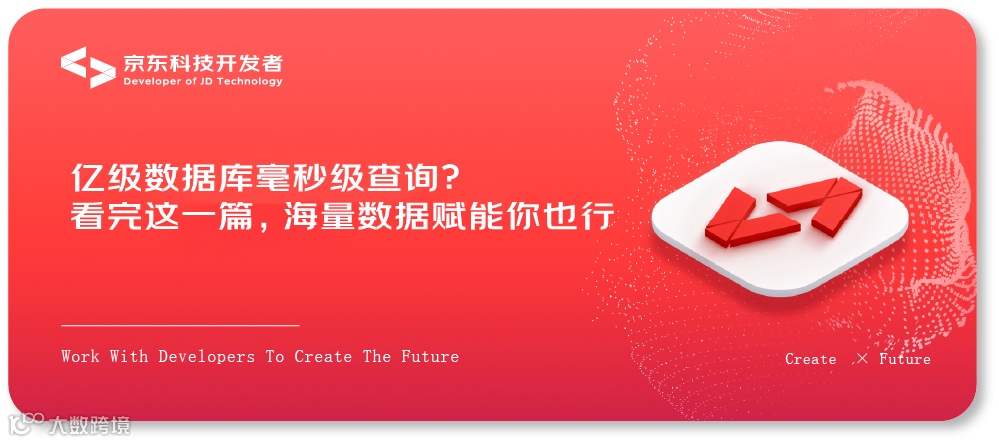 京东科技开发者
Developer of JD Technology

亿级数据库毫秒级查询？
看完这一篇，海量数据赋能你也行

Work With Developers To Create The Future

Create × Future

大数跨境